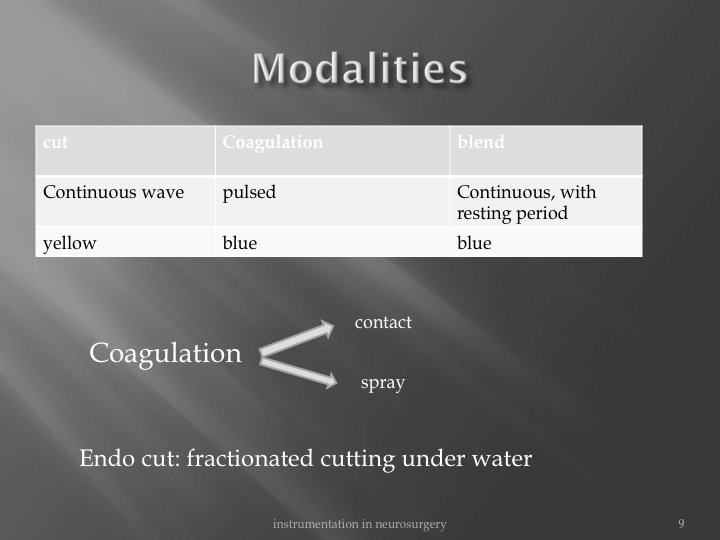 Modalities

| cut | Coagulation | blend |
|---|---|---|
| Continuous wave | pulsed | Continuous, with resting period |
| yellow | blue | blue |

Coagulation

contact

spray

Endo cut: fractionated cutting under water

instrumentation in neurosurgery

9